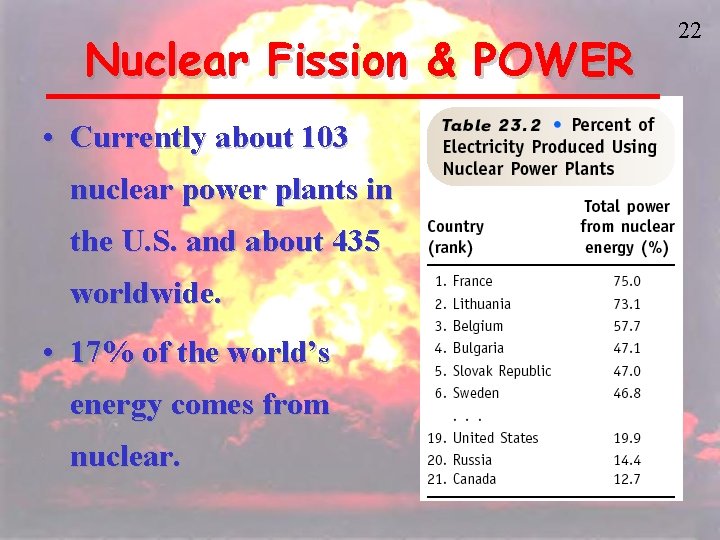 22

Nuclear Fission & POWER

• Currently about 103 nuclear power plants in the U.S. and about 435 worldwide.

• 17% of the world's energy comes from nuclear.

Table 23.2 • Percent of Electricity Produced Using Nuclear Power Plants

| Country (rank) | Total power from nuclear energy (%) |
|---|---|
| 1. France | 75.0 |
| 2. Lithuania | 73.1 |
| 3. Belgium | 57.7 |
| 4. Bulgaria | 47.1 |
| 5. Slovak Republic | 47.0 |
| 6. Sweden | 46.8 |
| . . . | |
| 19. United States | 19.9 |
| 20. Russia | 14.4 |
| 21. Canada | 12.7 |